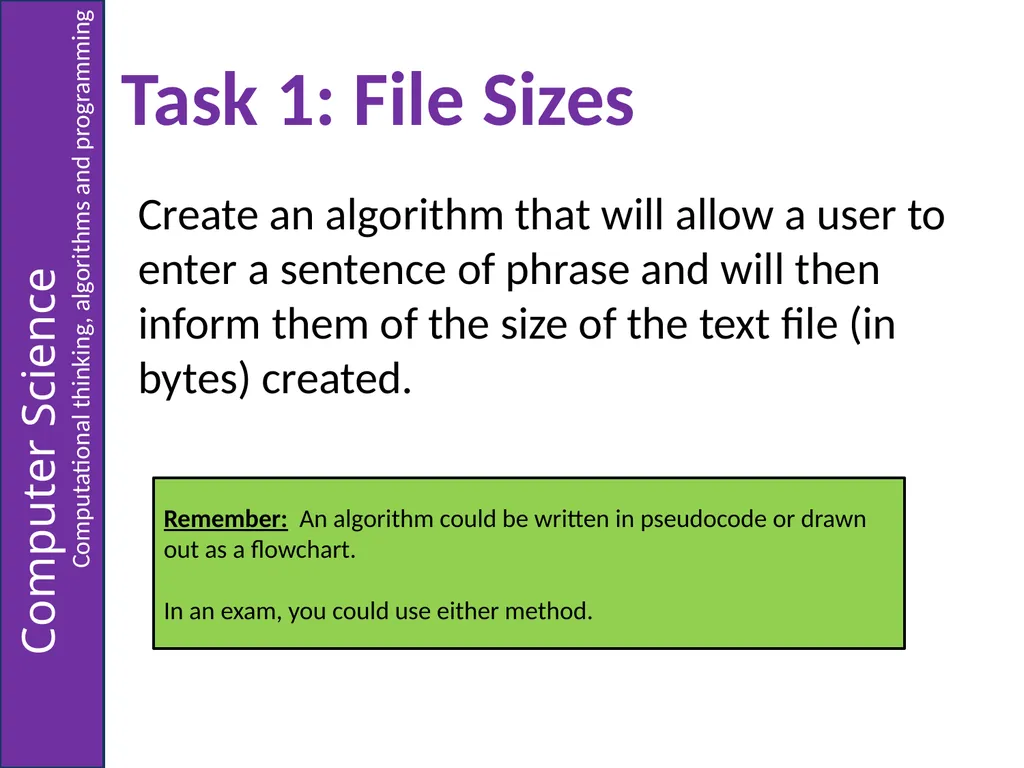 Computer Science
Computational thinking, algorithms and programming

Task 1: File Sizes

Create an algorithm that will allow a user to enter a sentence of phrase and will then inform them of the size of the text file (in bytes) created.

Remember: An algorithm could be written in pseudocode or drawn out as a flowchart.

In an exam, you could use either method.